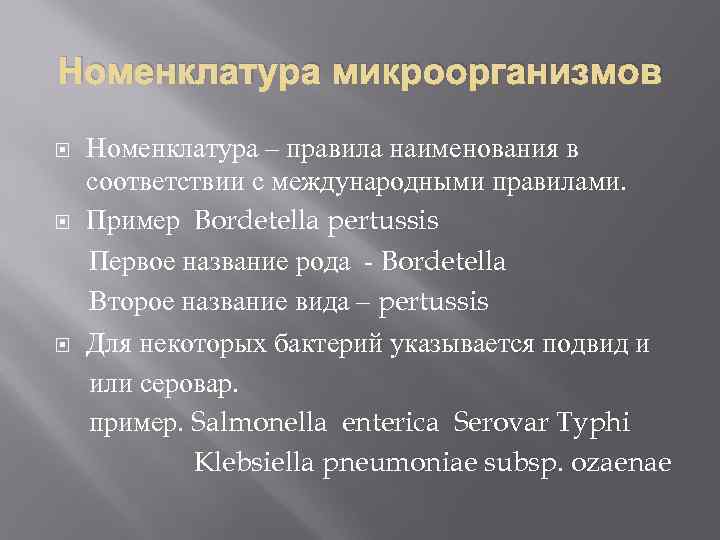 Номенклатура микроорганизмов

Номенклатура – правила наименования в соответствии с международными правилами.

Пример Bordetella pertussis

Первое название рода - Bordetella

Второе название вида – pertussis

Для некоторых бактерий указывается подвид и или серовар.

пример. Salmonella enterica Serovar Typhi

Klebsiella pneumoniae subsp. ozaenae